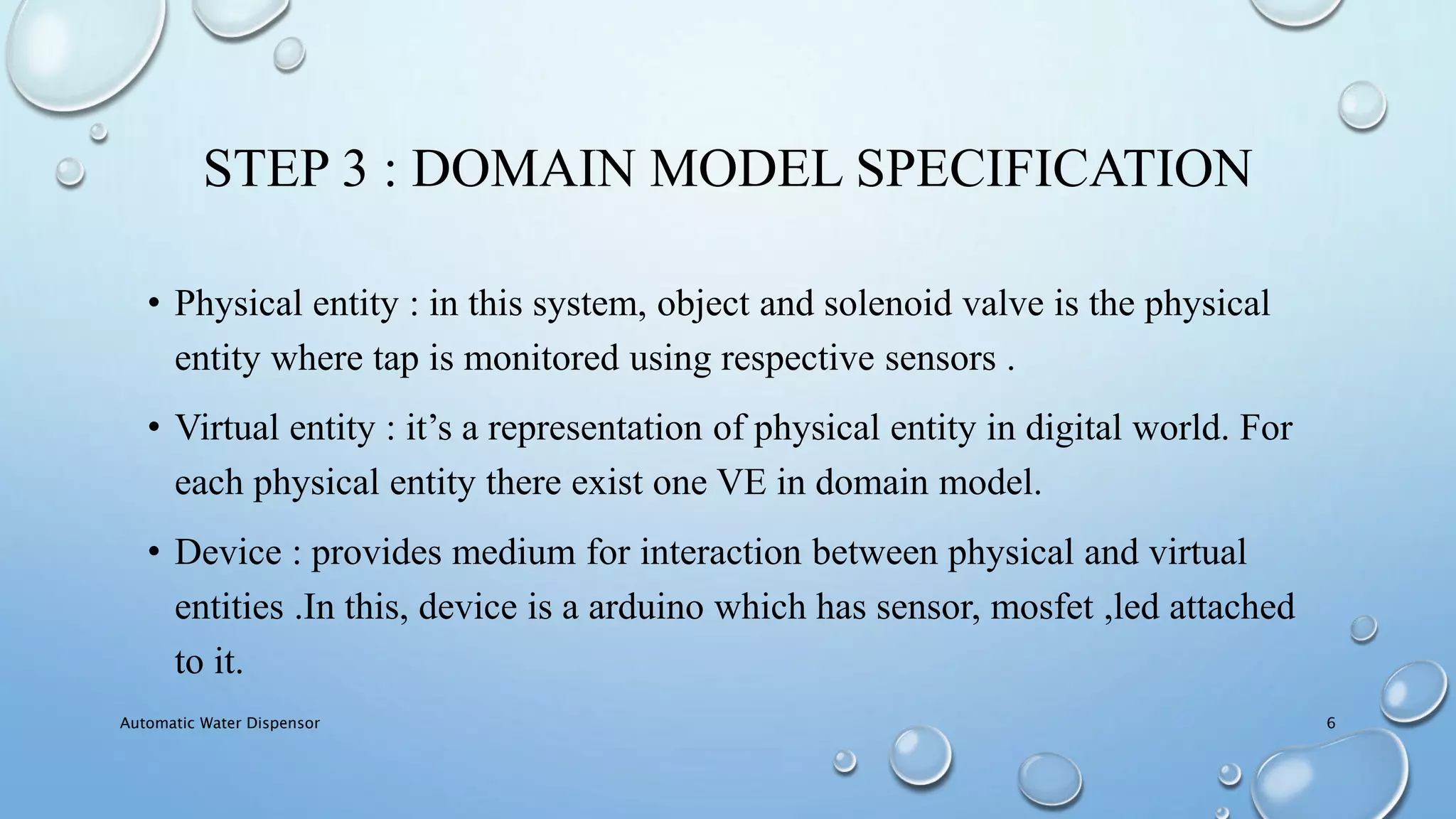 STEP 3 : DOMAIN MODEL SPECIFICATION

• Physical entity : in this system, object and solenoid valve is the physical entity where tap is monitored using respective sensors .

• Virtual entity : it’s a representation of physical entity in digital world. For each physical entity there exist one VE in domain model.

• Device : provides medium for interaction between physical and virtual entities .In this, device is a arduino which has sensor, mosfet ,led attached to it.

Automatic Water Dispensor

6